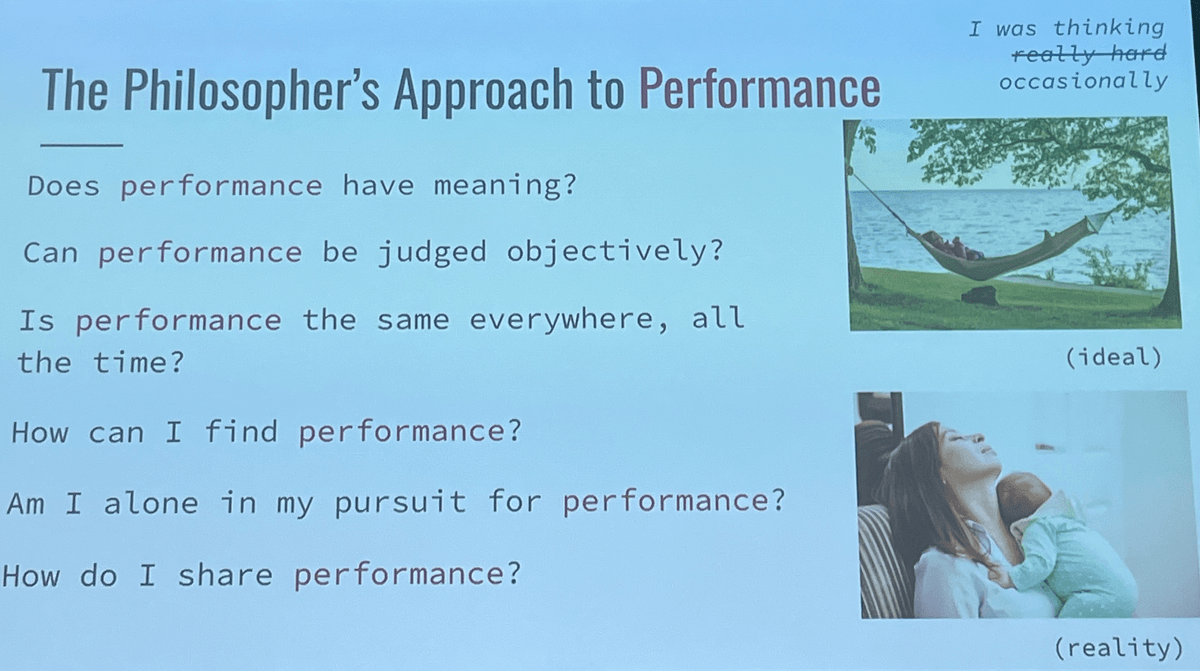 I was thinking
~~really hard~~
occasionally

The Philosopher's Approach to Performance

Does performance have meaning?

Can performance be judged objectively?

Is performance the same everywhere, all the time?

How can I find performance?

Am I alone in my pursuit for performance?

How do I share performance?

(ideal)

(reality)